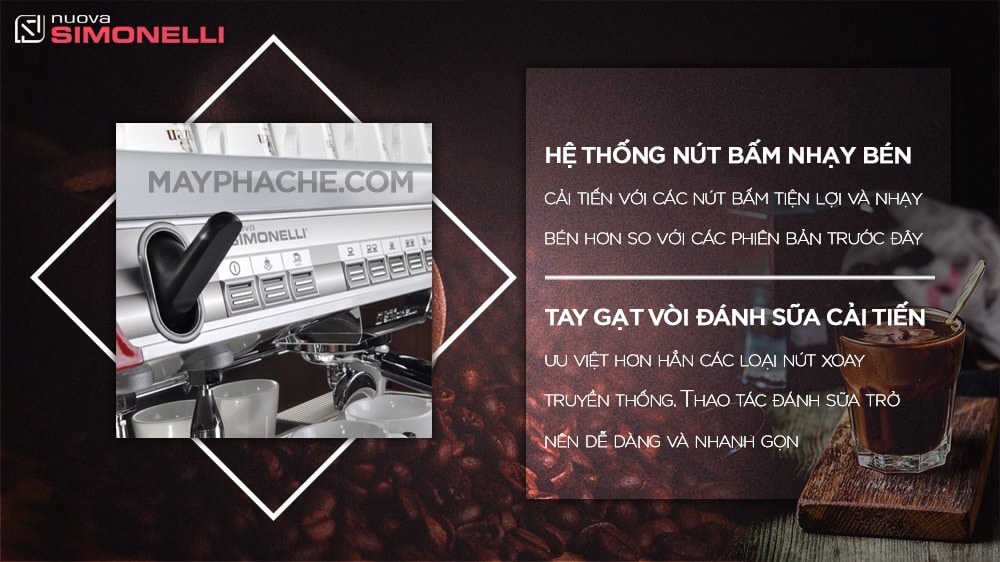 nuova SIMONELLI

MAYPHACHE.COM

nuova SIMONELLI

HỆ THỐNG NÚT BẤM NHẠY BÉN

CẢI TIẾN VỚI CÁC NÚT BẤM TIỆN LỢI VÀ NHẠY BÉN HƠN SO VỚI CÁC PHIÊN BẢN TRƯỚC ĐÂY

TAY GẠT VÒI ĐÁNH SỮA CẢI TIẾN

ƯU VIỆT HƠN HẲN CÁC LOẠI NÚT XOAY TRUYỀN THỐNG. THAO TÁC ĐÁNH SỮA TRỞ NÊN DỄ DÀNG VÀ NHANH GỌN